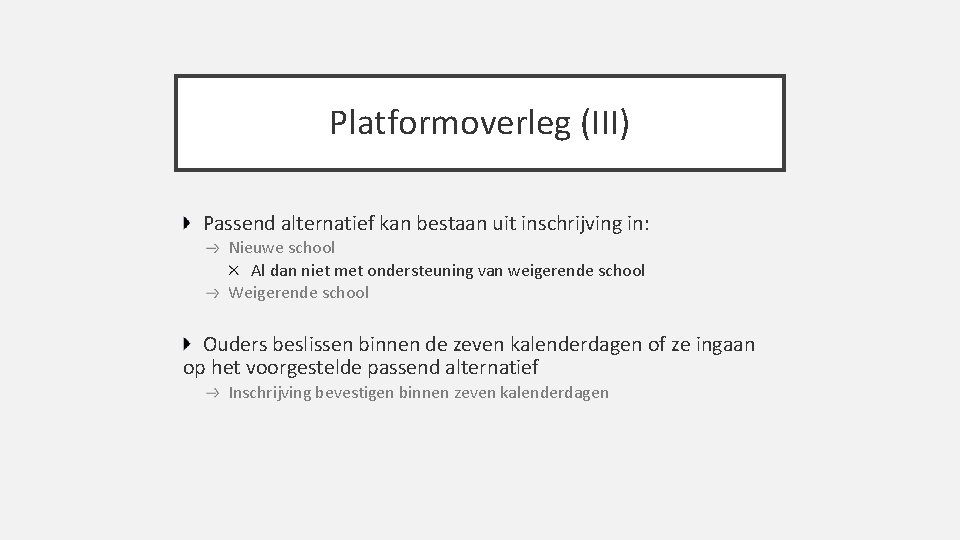 Platformoverleg (III)

Passend alternatief kan bestaan uit inschrijving in:
→ Nieuwe school
× Al dan niet met ondersteuning van weigerende school
→ Weigerende school

Ouders beslissen binnen de zeven kalenderdagen of ze ingaan op het voorgestelde passend alternatief
→ Inschrijving bevestigen binnen zeven kalenderdagen